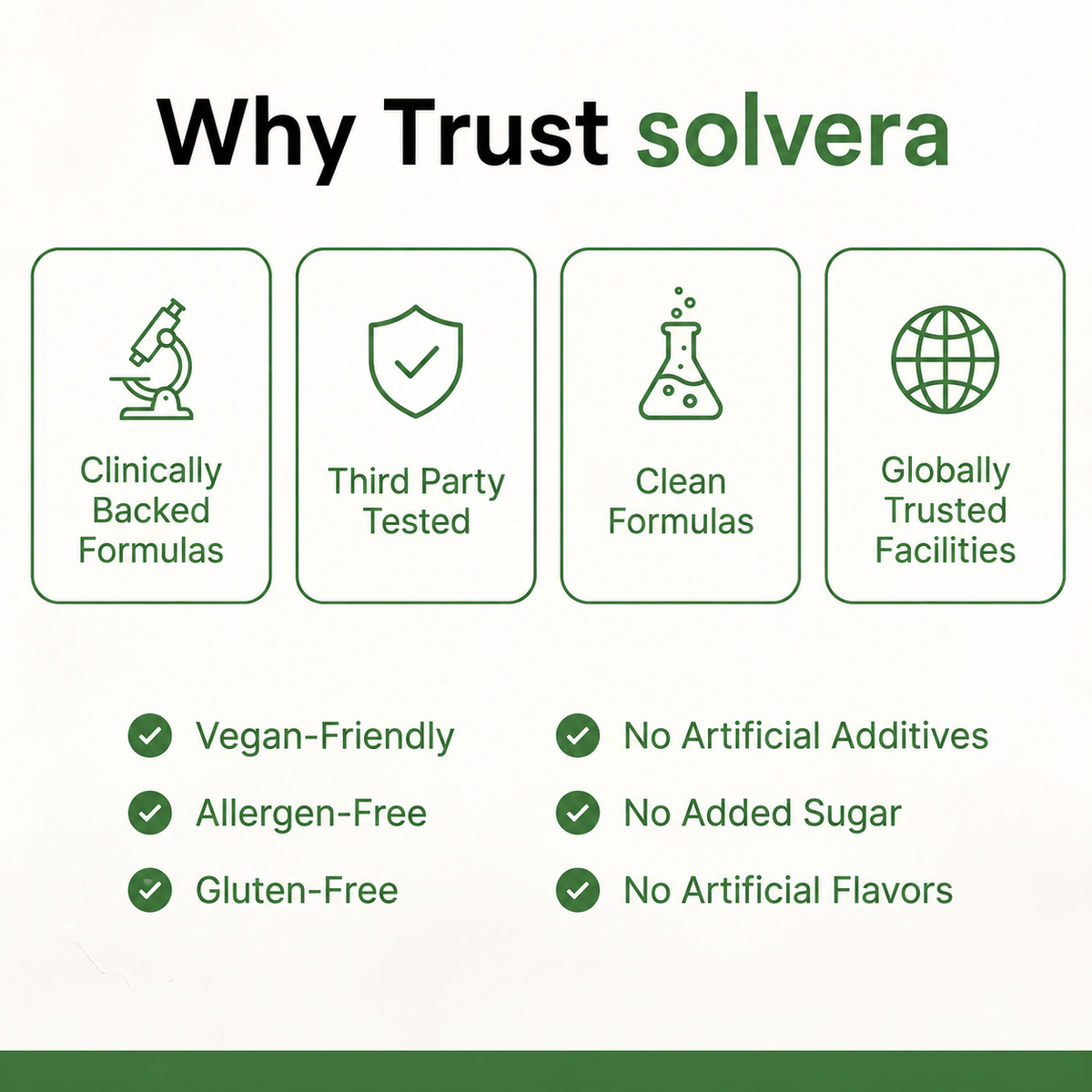 Why Trust solvera

Clinically Backed Formulas

Third Party Tested

Clean Formulas

Globally Trusted Facilities

Vegan-Friendly

Allergen-Free

Gluten-Free

No Artificial Additives

No Added Sugar

No Artificial Flavors